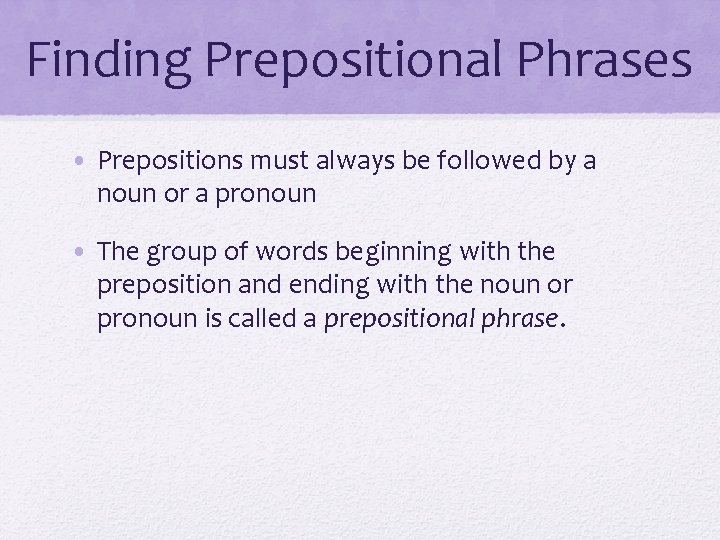 Finding Prepositional Phrases

• Prepositions must always be followed by a noun or a pronoun

• The group of words beginning with the preposition and ending with the noun or pronoun is called a prepositional phrase.